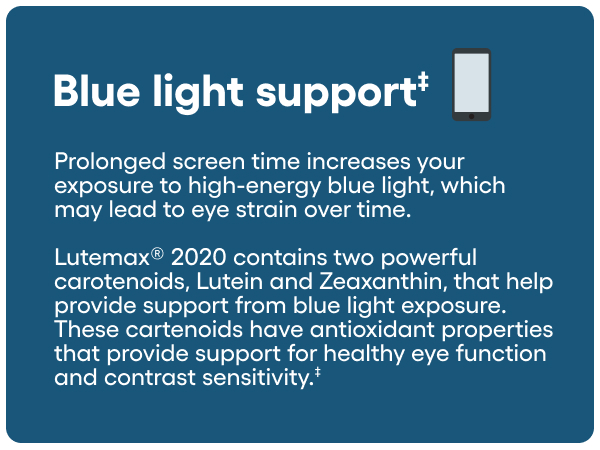 Blue light support‡

Prolonged screen time increases your exposure to high-energy blue light, which may lead to eye strain over time.

Lutemax® 2020 contains two powerful carotenoids, Lutein and Zeaxanthin, that help provide support from blue light exposure. These cartenoids have antioxidant properties that provide support for healthy eye function and contrast sensitivity.‡